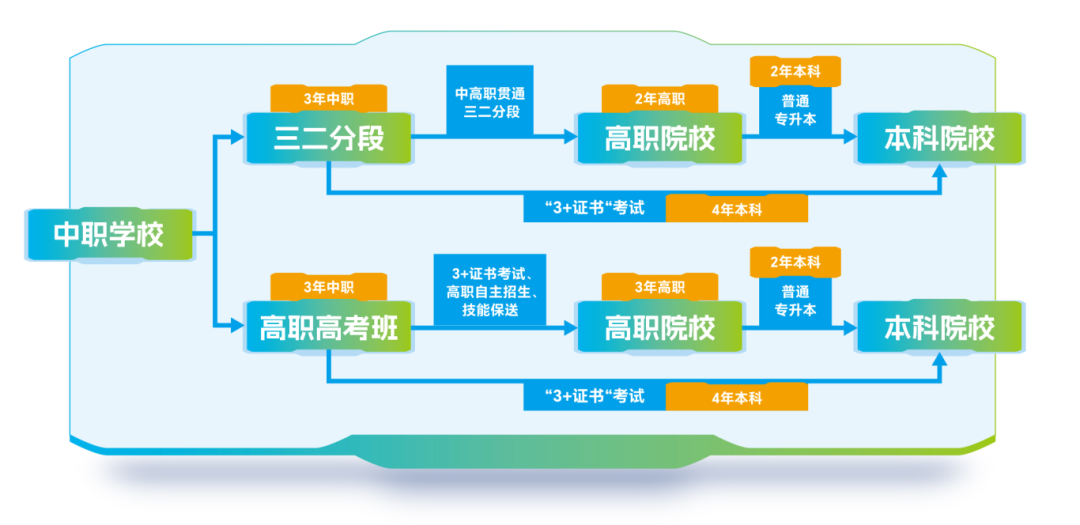 中职学校

3年中职
三二分段

中高职贯通
三二分段

2年高职
高职院校

2年本科
普通
专升本

本科院校

“3+证书“考试
4年本科

3年中职
高职高考班

3+证书考试、
高职自主招生、
技能保送

3年高职
高职院校

2年本科
普通
专升本

本科院校

“3+证书“考试
4年本科